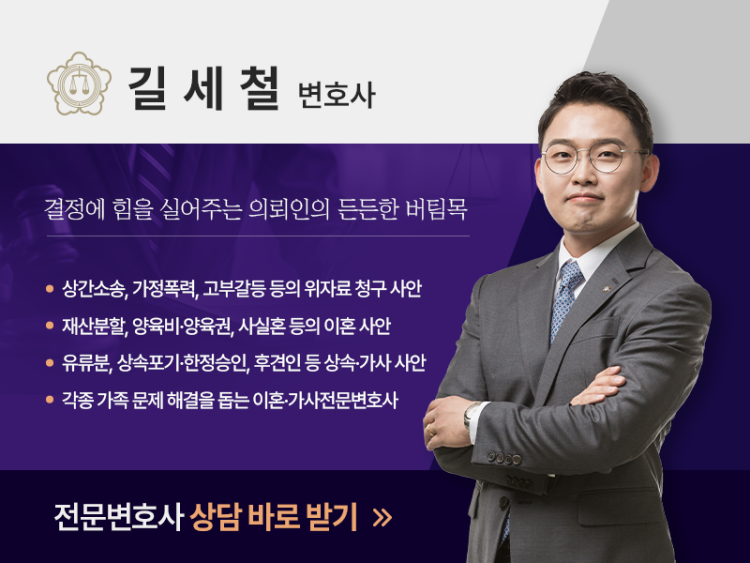 길 세 철 변호사

결정에 힘을 실어주는 의뢰인의 든든한 버팀목

• 상간소송, 가정폭력, 고부갈등 등의 위자료 청구 사안
• 재산분할, 양육비·양육권, 사실혼 등의 이혼 사안
• 유류분, 상속포기·한정승인, 후견인 등 상속·가사 사안
• 각종 가족 문제 해결을 돕는 이혼·가사전문변호사

전문변호사 상담 바로 받기 »